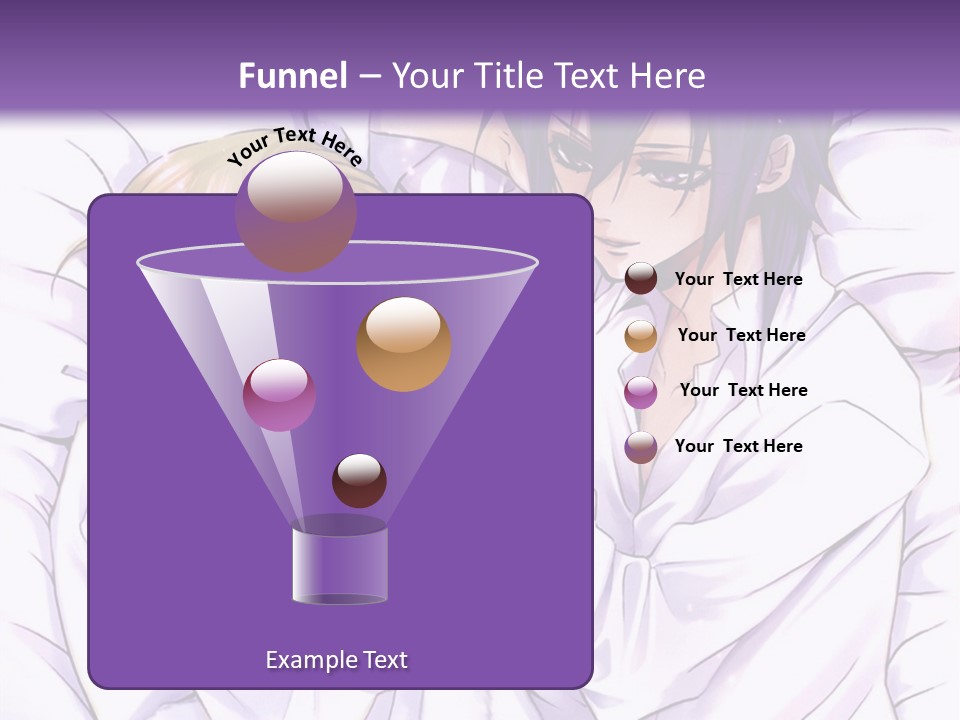 Funnel – Your Title Text Here

Your Text Here

Your Text Here

Your Text Here

Your Text Here

Your Text Here

Example Text